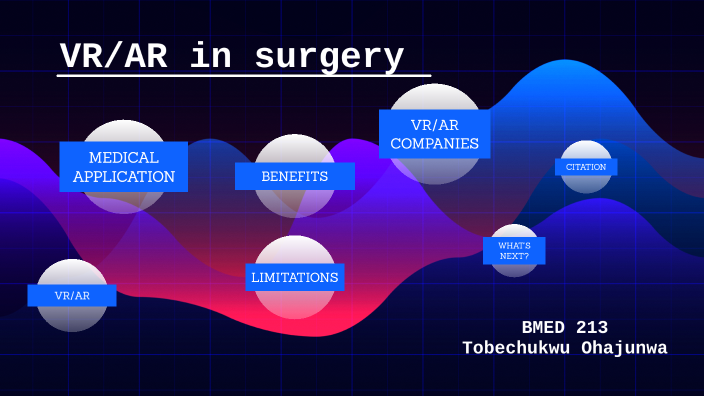 VR/AR in surgery

MEDICAL APPLICATION

BENEFITS

VR/AR COMPANIES

CITATION

WHAT'S NEXT?

LIMITATIONS

VR/AR

BMED 213
Tobechukwu Ohajunwa